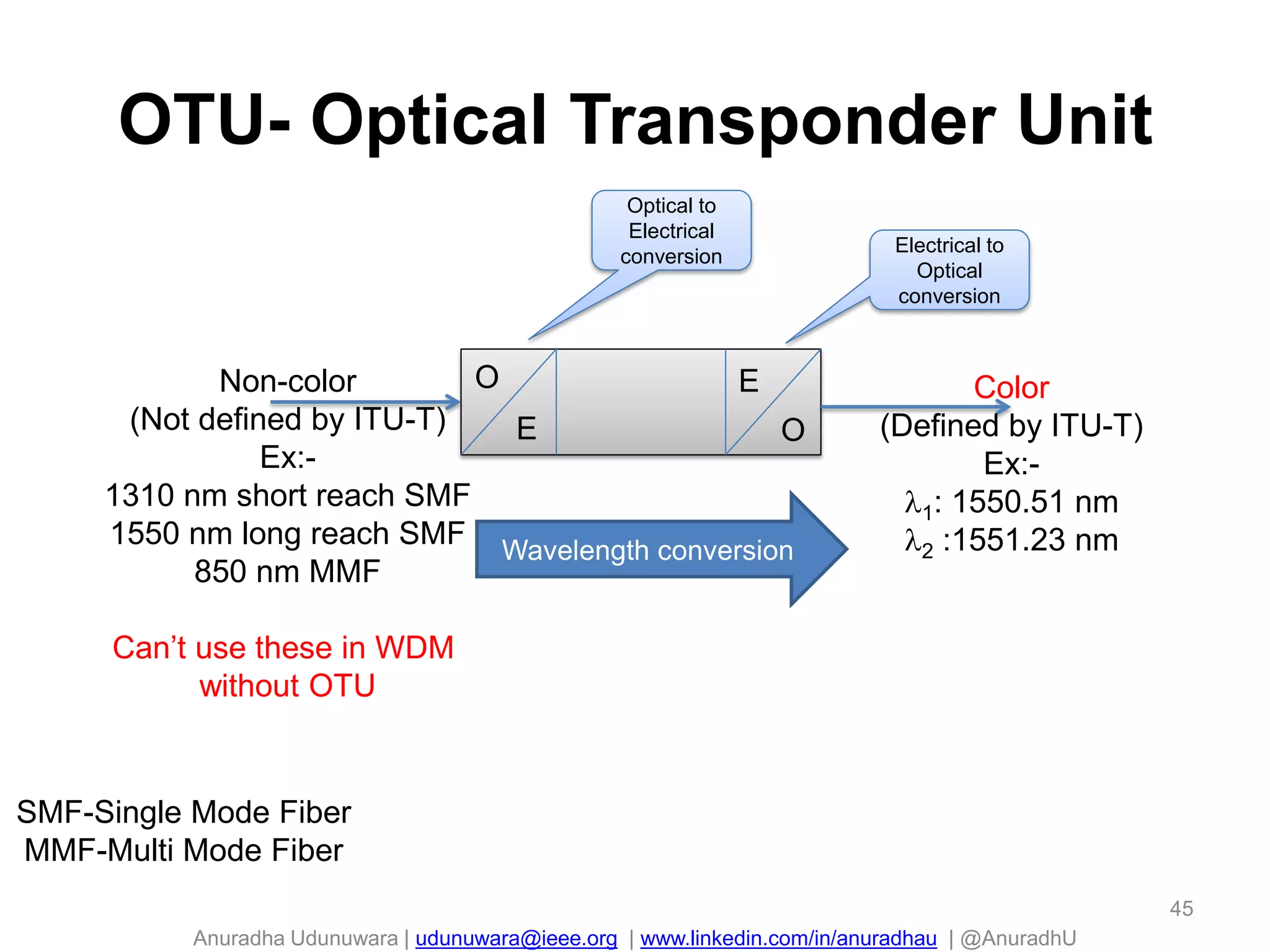 OTU- Optical Transponder Unit

Optical to Electrical conversion

Electrical to Optical conversion

Non-color
(Not defined by ITU-T)
Ex:-
1310 nm short reach SMF
1550 nm long reach SMF
850 nm MMF

O
E

E
O

Color
(Defined by ITU-T)
Ex:-
$\lambda_1$: 1550.51 nm
$\lambda_2$ :1551.23 nm

Wavelength conversion

Can't use these in WDM without OTU

SMF-Single Mode Fiber
MMF-Multi Mode Fiber

45

Anuradha Udunuwara | udunuwara@ieee.org | www.linkedin.com/in/anuradhau | @AnuradhU